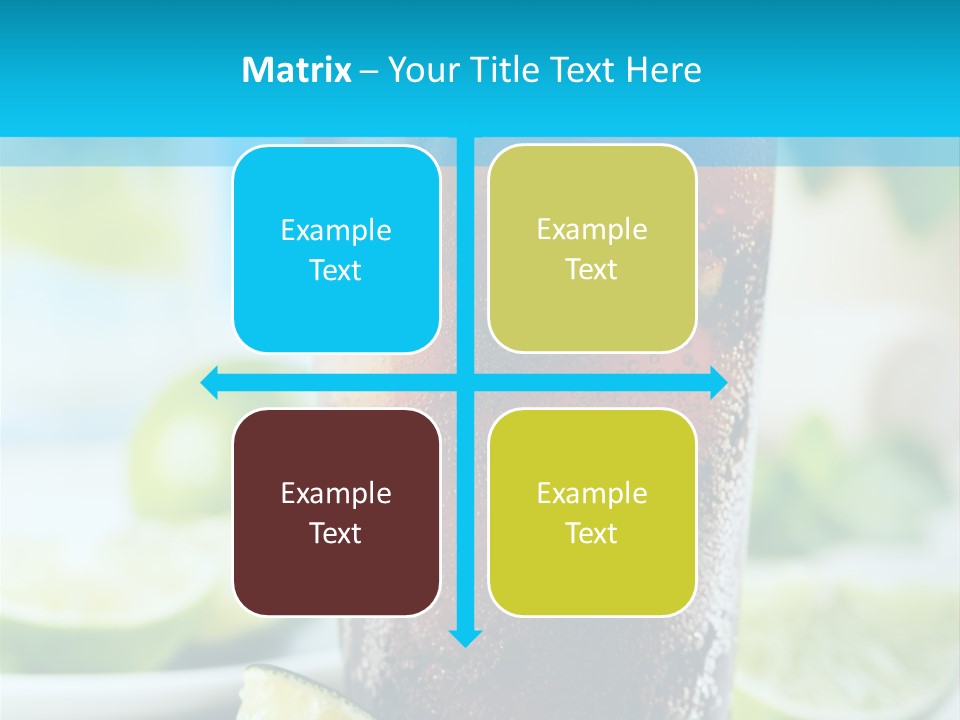 Matrix – Your Title Text Here

Example Text

Example Text

Example Text

Example Text